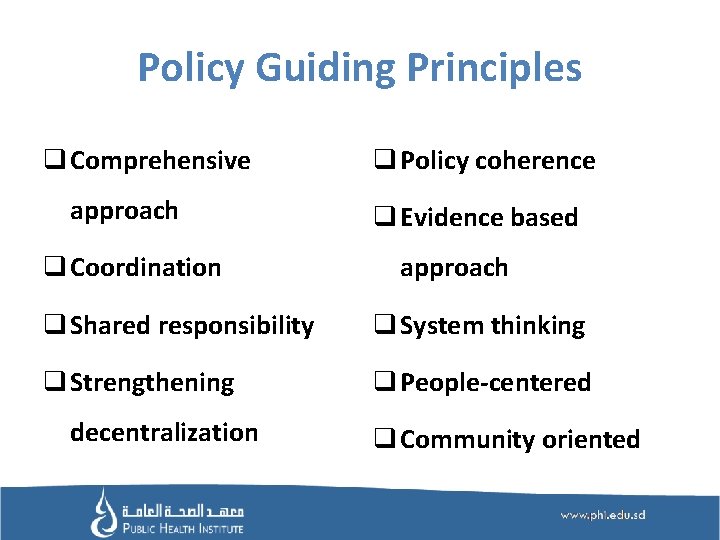 Policy Guiding Principles

❑ Comprehensive approach
❑ Coordination
❑ Shared responsibility
❑ Strengthening decentralization

❑ Policy coherence
❑ Evidence based approach
❑ System thinking
❑ People-centered
❑ Community oriented

معهد الصحة العامة
PUBLIC HEALTH INSTITUTE

www.phi.edu.sd